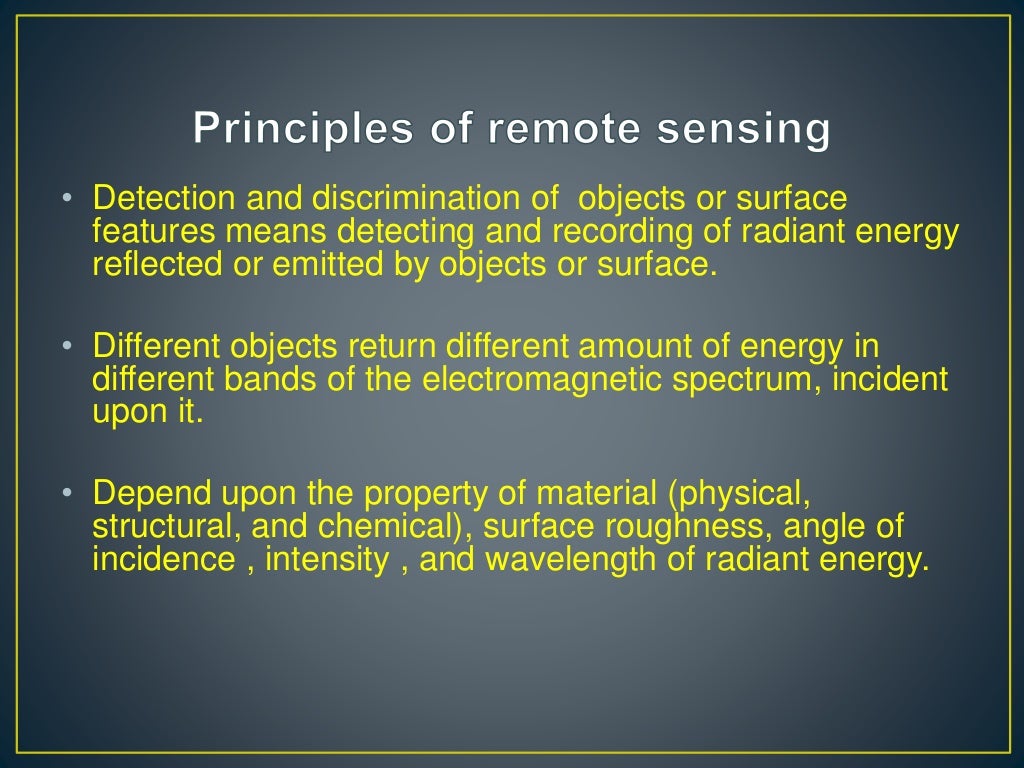 Principles of remote sensing

• Detection and discrimination of  objects or surface features means detecting and recording of radiant energy reflected or emitted by objects or surface.

• Different objects return different amount of energy in different bands of the electromagnetic spectrum, incident upon it.

• Depend upon the property of material (physical, structural, and chemical), surface roughness, angle of incidence , intensity , and wavelength of radiant energy.